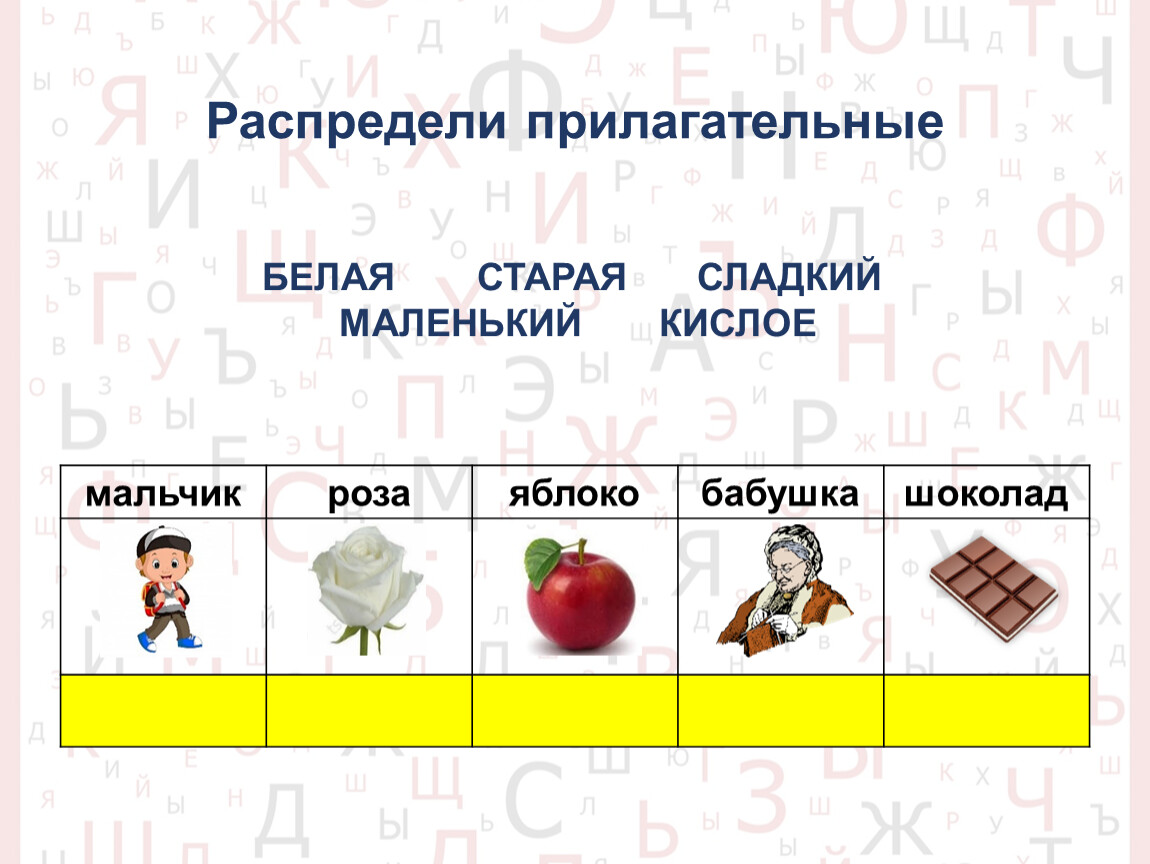 Распредели прилагательные

БЕЛАЯ СТАРАЯ СЛАДКИЙ
МАЛЕНЬКИЙ КИСЛОЕ

| мальчик | роза | яблоко | бабушка | шоколад |
|---|---|---|---|---|
| | | | | |
| | | | | |